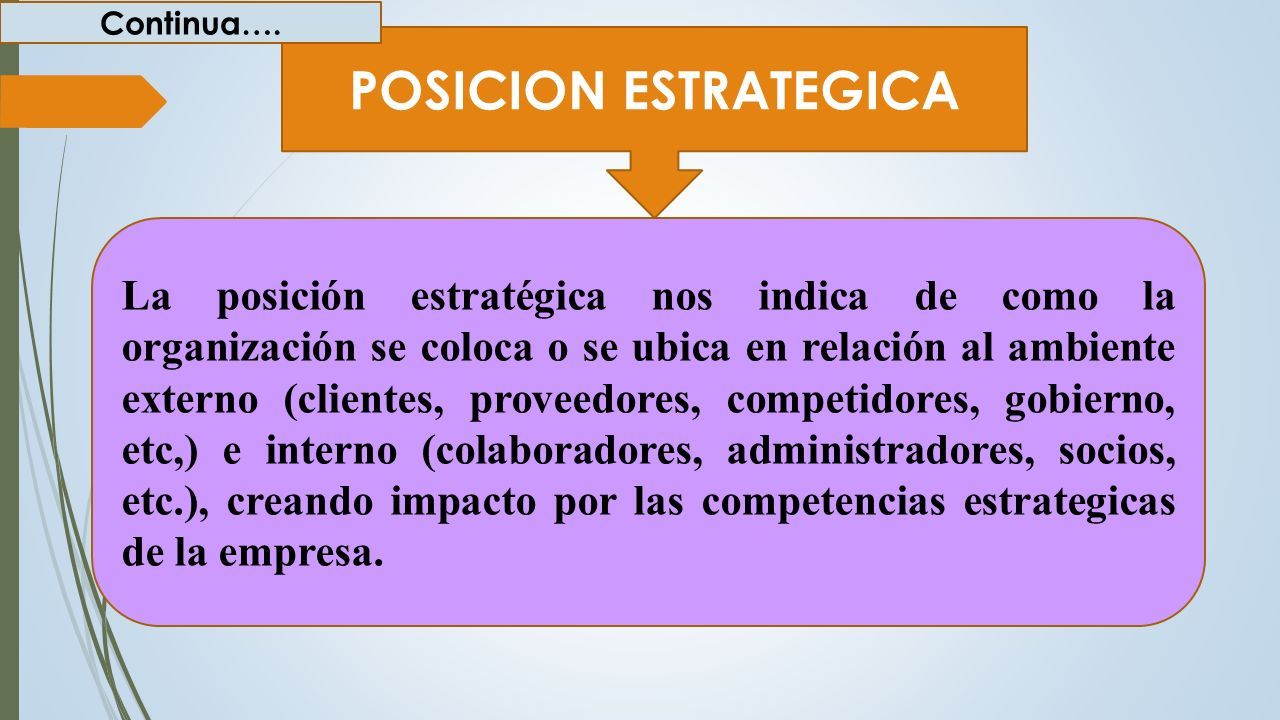 Continua….

POSICION ESTRATEGICA

La posición estratégica nos indica de como la organización se coloca o se ubica en relación al ambiente externo (clientes, proveedores, competidores, gobierno, etc,) e interno (colaboradores, administradores, socios, etc.), creando impacto por las competencias estrategicas de la empresa.